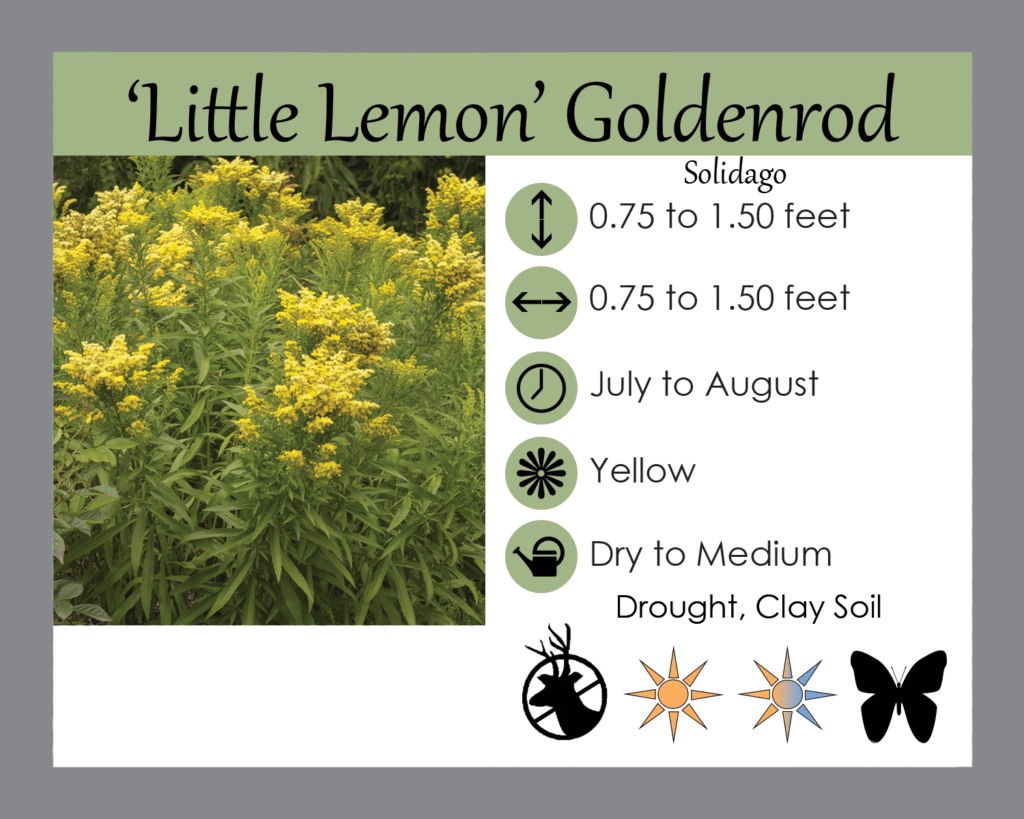 ‘Little Lemon’ Goldenrod

Solidago

0.75 to 1.50 feet

0.75 to 1.50 feet

July to August

Yellow

Dry to Medium

Drought, Clay Soil